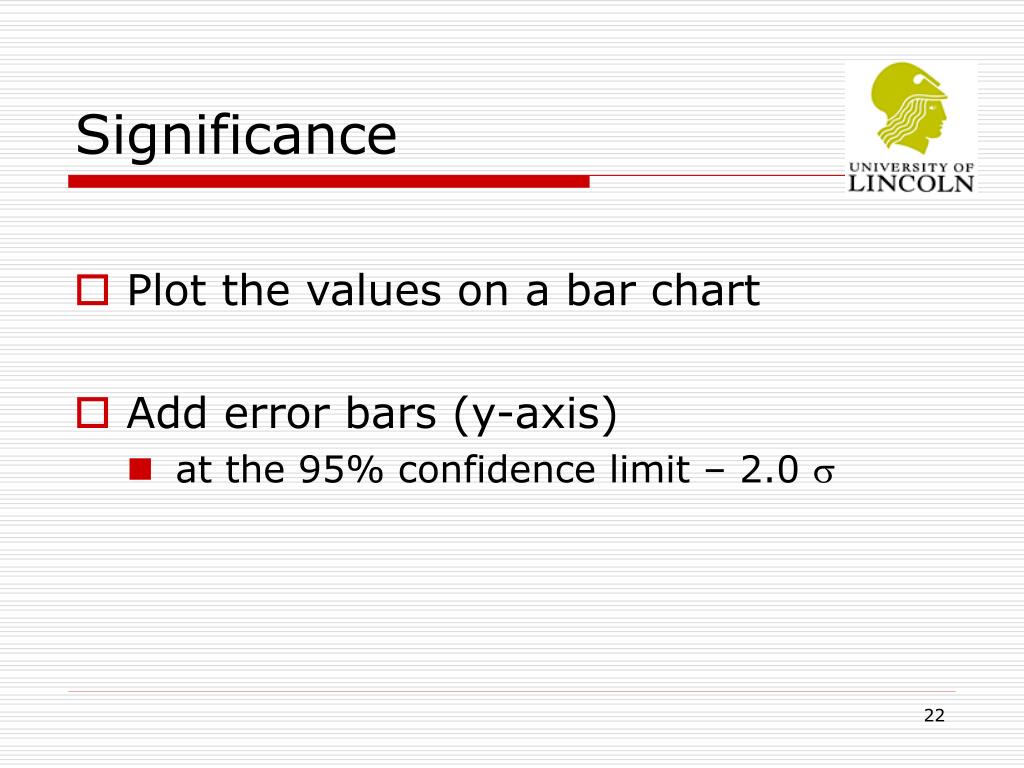 Significance

UNIVERSITY OF LINCOLN

Plot the values on a bar chart

Add error bars (y-axis)

at the 95% confidence limit – 2.0 $\sigma$

22